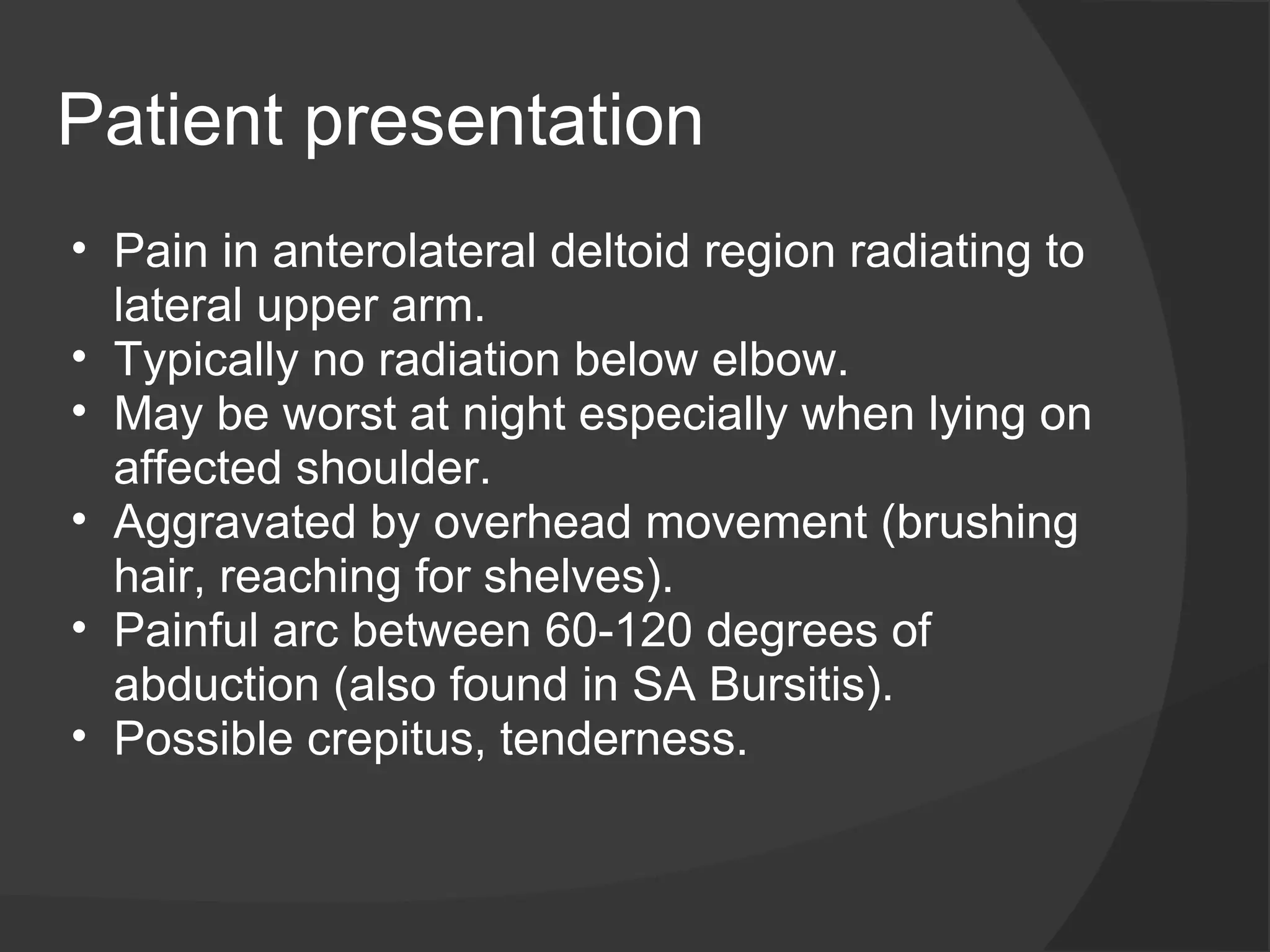 Patient presentation

• Pain in anterolateral deltoid region radiating to lateral upper arm.
• Typically no radiation below elbow.
• May be worst at night especially when lying on affected shoulder.
• Aggravated by overhead movement (brushing hair, reaching for shelves).
• Painful arc between 60-120 degrees of abduction (also found in SA Bursitis).
• Possible crepitus, tenderness.